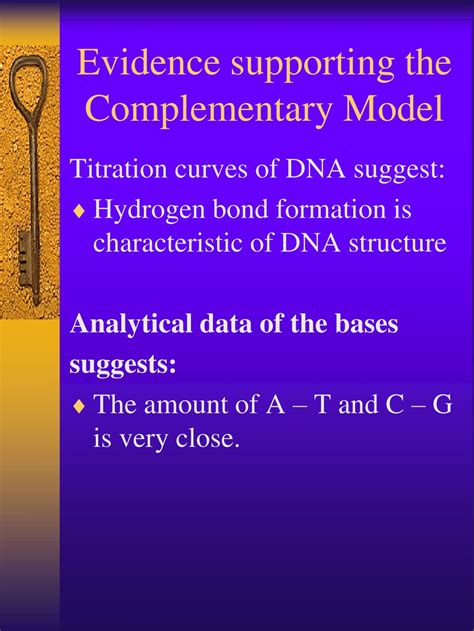 Evidence supporting the Complementary Model

Titration curves of DNA suggest:

♦ Hydrogen bond formation is characteristic of DNA structure

Analytical data of the bases suggests:

♦ The amount of A – T and C – G is very close.